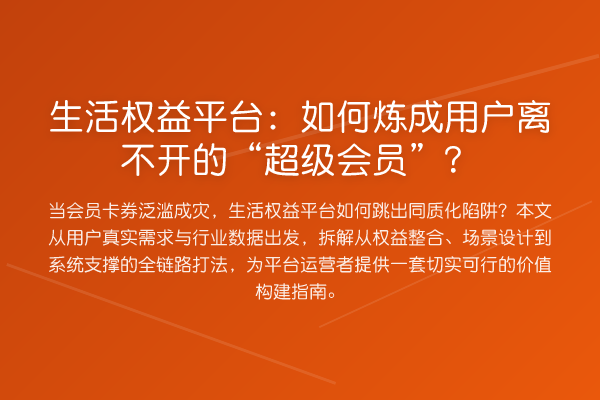 生活权益平台：如何炼成用户离不开的“超级会员”？

当会员卡券泛滥成灾，生活权益平台如何跳出同质化陷阱？本文从用户真实需求与行业数据出发，拆解从权益整合、场景设计到系统支撑的全链路打法，为平台运营者提供一套切实可行的价值构建指南。